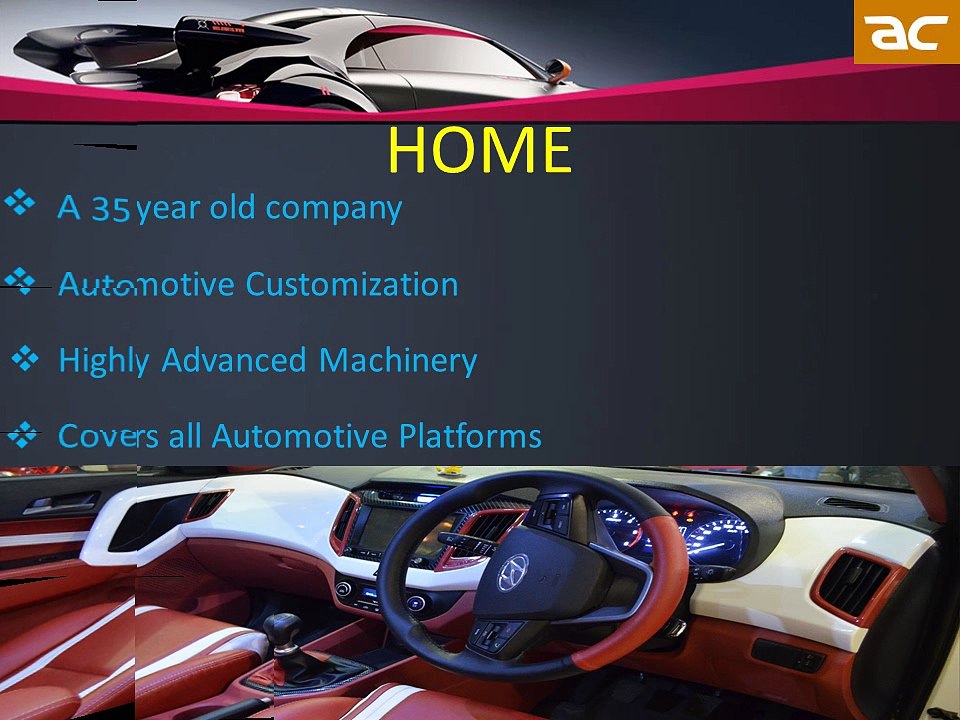 ac

HOME

❖ A 35 year old company

❖ Automotive Customization

❖ Highly Advanced Machinery

❖ Covers all Automotive Platforms